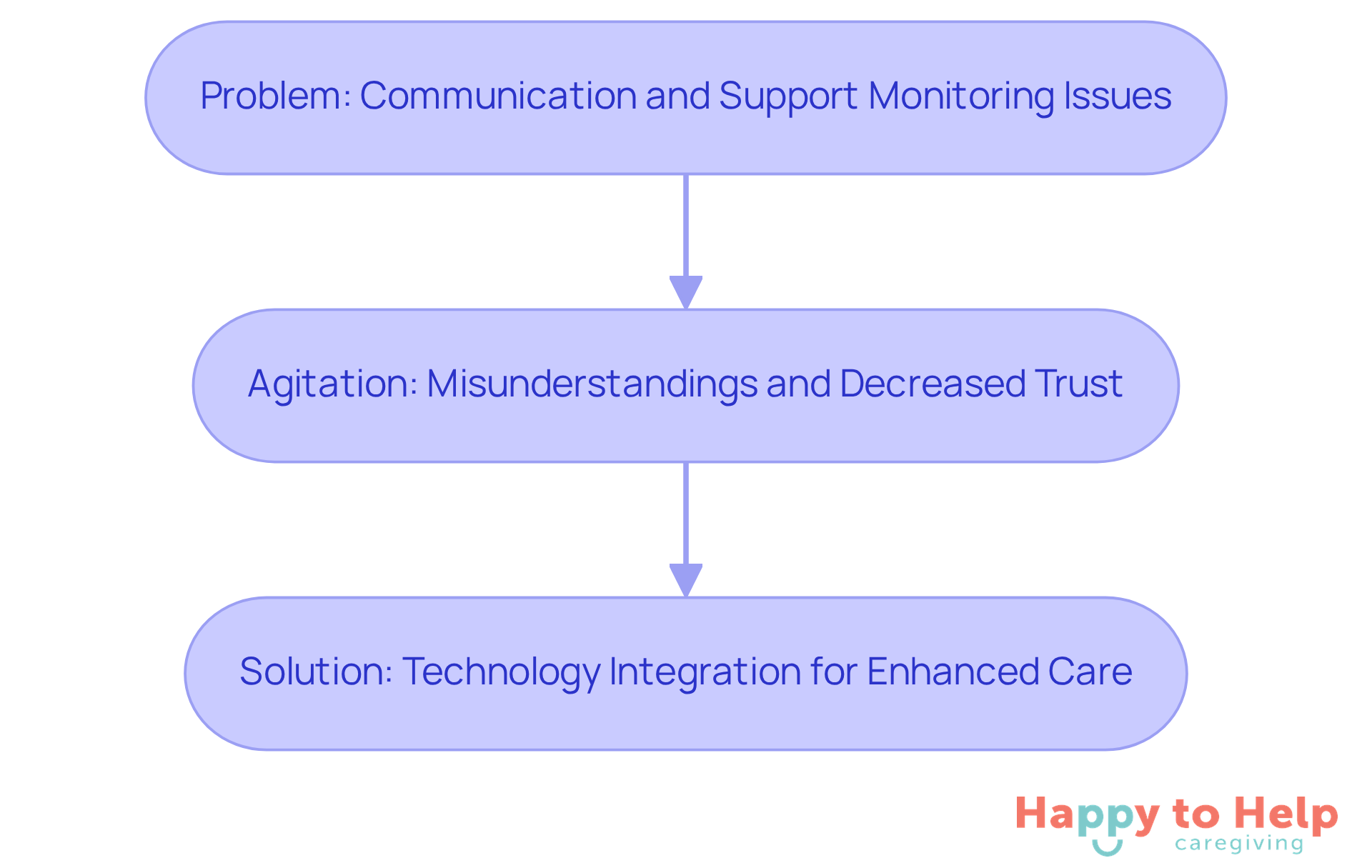 Problem: Communication and Support Monitoring Issues

Agitation: Misunderstandings and Decreased Trust

Solution: Technology Integration for Enhanced Care

Happy to Help
caregiving